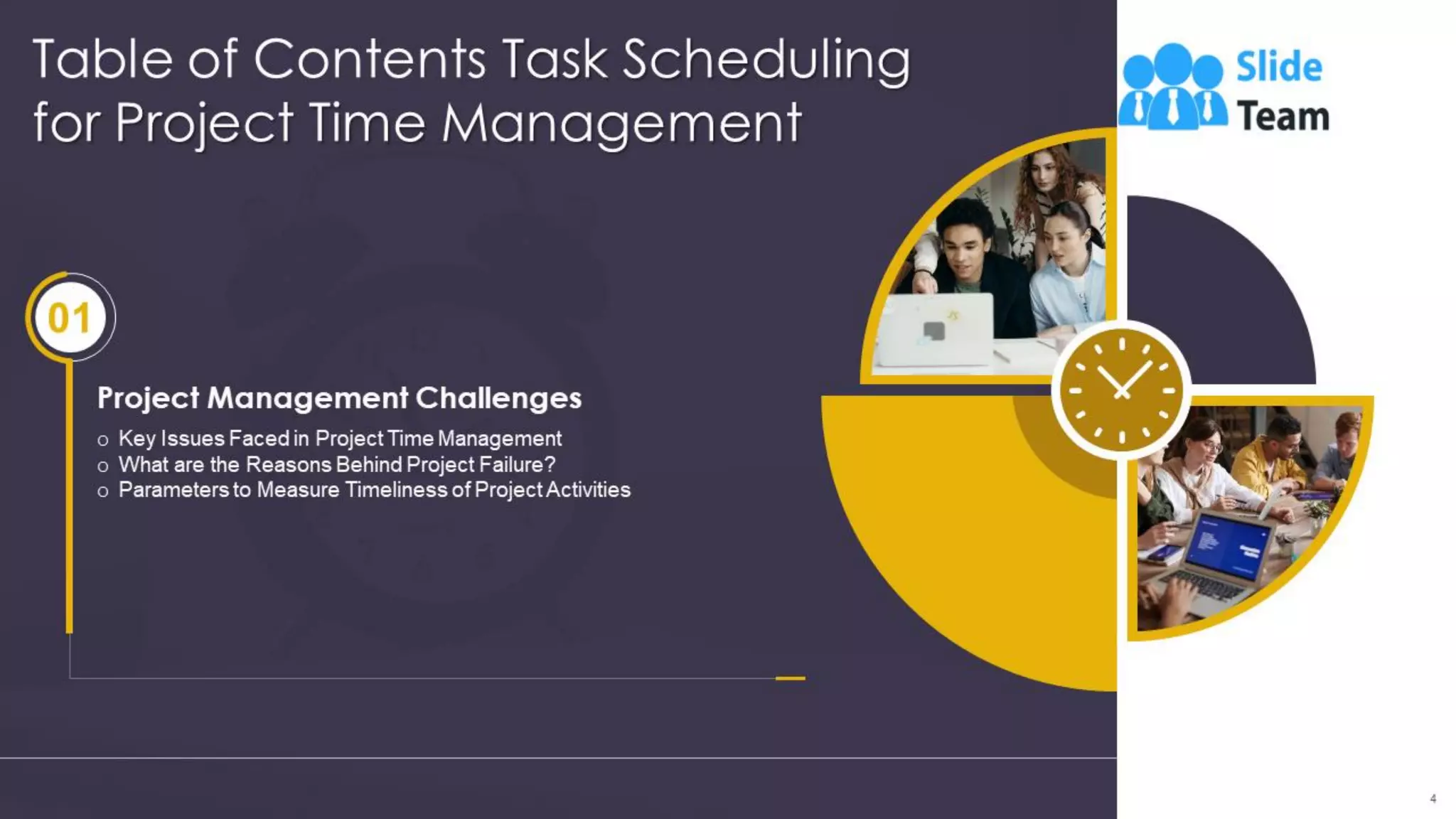 Table of Contents Task Scheduling for Project Time Management

Slide Team

01

Project Management Challenges

o Key Issues Faced in Project Time Management
o What are the Reasons Behind Project Failure?
o Parameters to Measure Timeliness of Project Activities

4